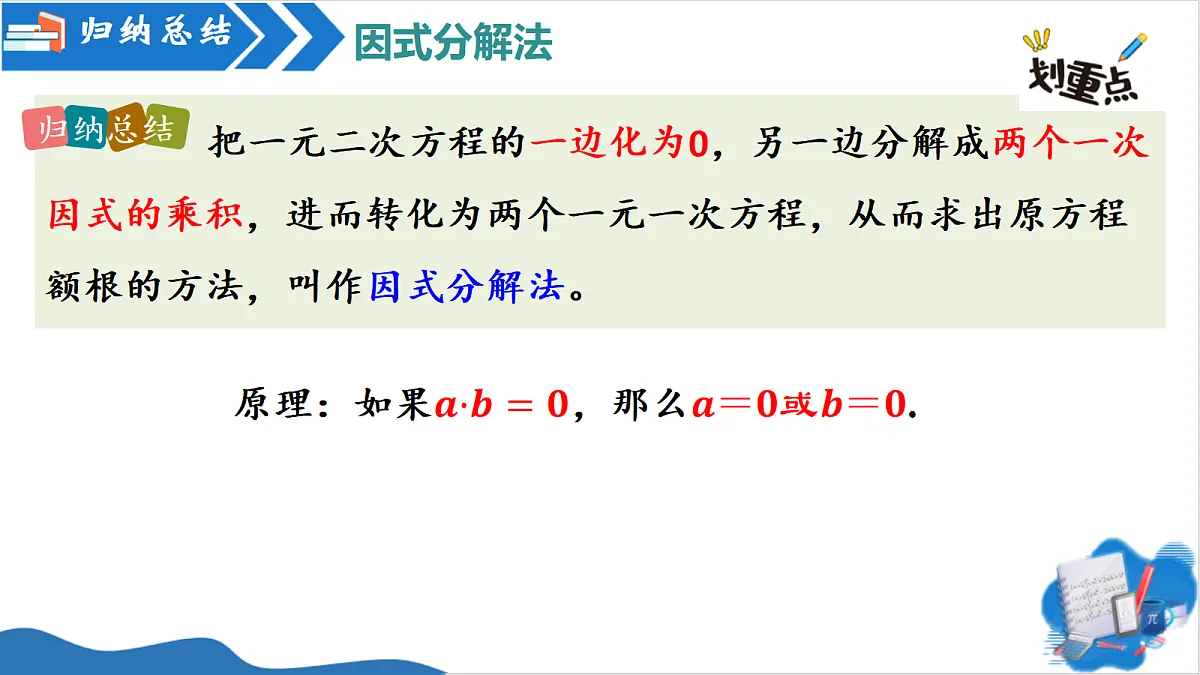 归纳总结

因式分解法

划重点

归纳总结 把一元二次方程的一边化为0，另一边分解成两个一次因式的乘积，进而转化为两个一元一次方程，从而求出原方程额根的方法，叫作因式分解法。

原理：如果$a \cdot b = 0$，那么$a=0$或$b=0$.